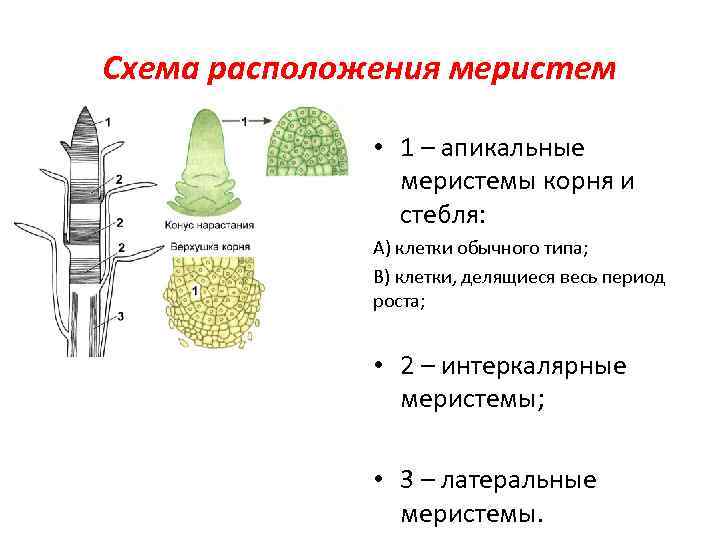 Схема расположения меристем

1
2
2
2
3

1
Конус нарастания
Верхушка корня
1

• 1 – апикальные меристемы корня и стебля:

А) клетки обычного типа;

В) клетки, делящиеся весь период роста;

• 2 – интеркалярные меристемы;

• 3 – латеральные меристемы.